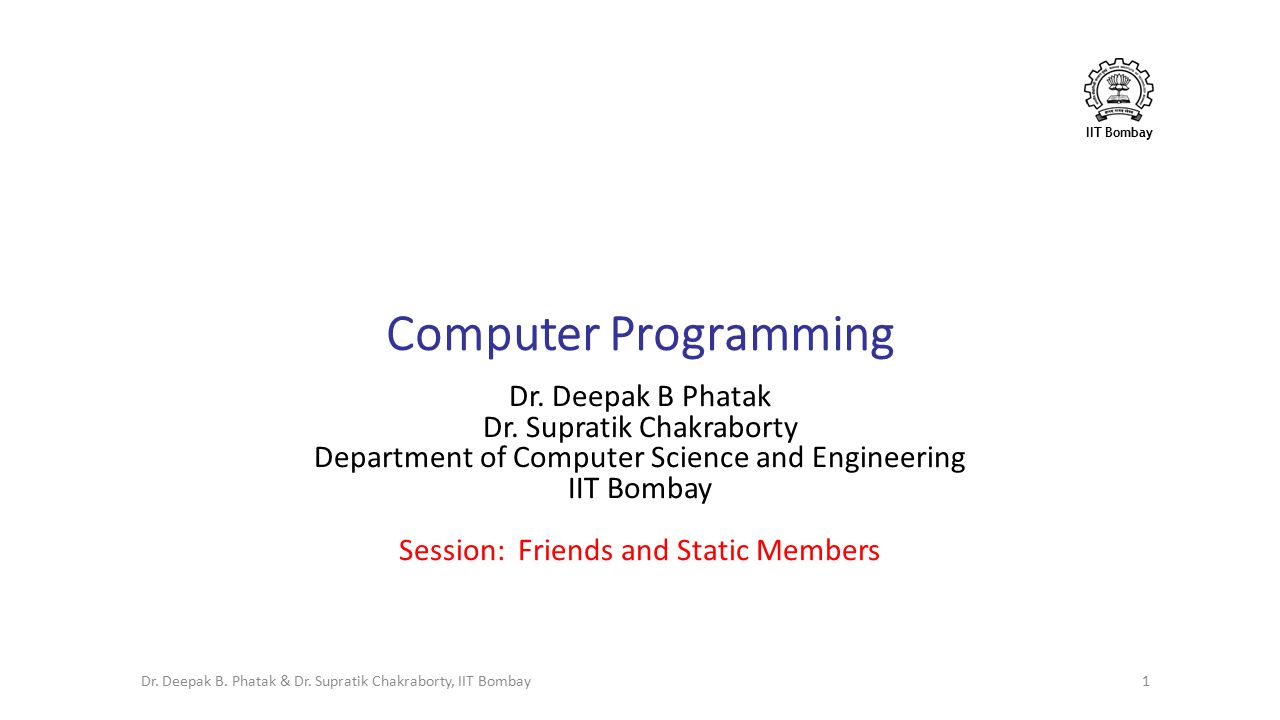 IIT Bombay

Computer Programming

Dr. Deepak B Phatak
Dr. Supratik Chakraborty
Department of Computer Science and Engineering
IIT Bombay

Session: Friends and Static Members

Dr. Deepak B. Phatak & Dr. Supratik Chakraborty, IIT Bombay

1